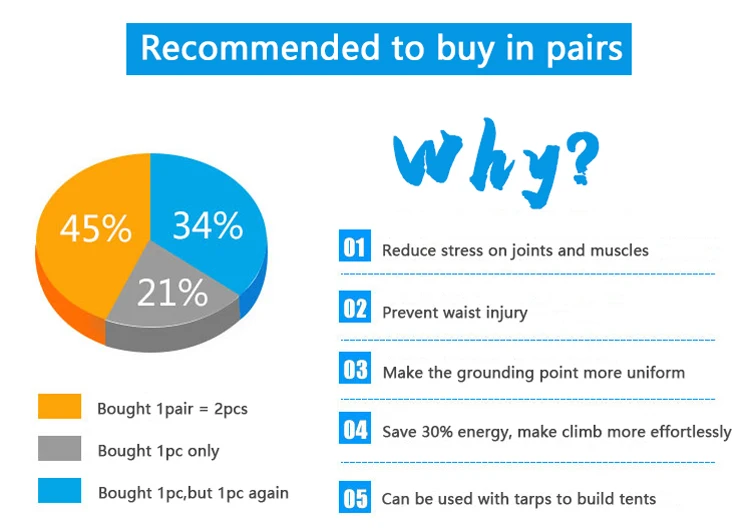 Recommended to buy in pairs

45%
34%
21%

Bought 1pair = 2pcs
Bought 1pc only
Bought 1pc,but 1pc again

Why?

01 Reduce stress on joints and muscles
02 Prevent waist injury
03 Make the grounding point more uniform
04 Save 30% energy, make climb more effortlessly
05 Can be used with tarps to build tents